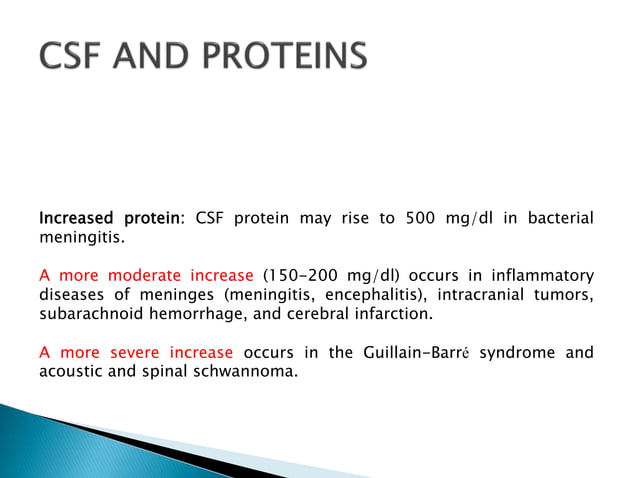 CSF AND PROTEINS

Increased protein: CSF protein may rise to 500 mg/dl in bacterial meningitis.

A more moderate increase (150-200 mg/dl) occurs in inflammatory diseases of meninges (meningitis, encephalitis), intracranial tumors, subarachnoid hemorrhage, and cerebral infarction.

A more severe increase occurs in the Guillain-Barré syndrome and acoustic and spinal schwannoma.